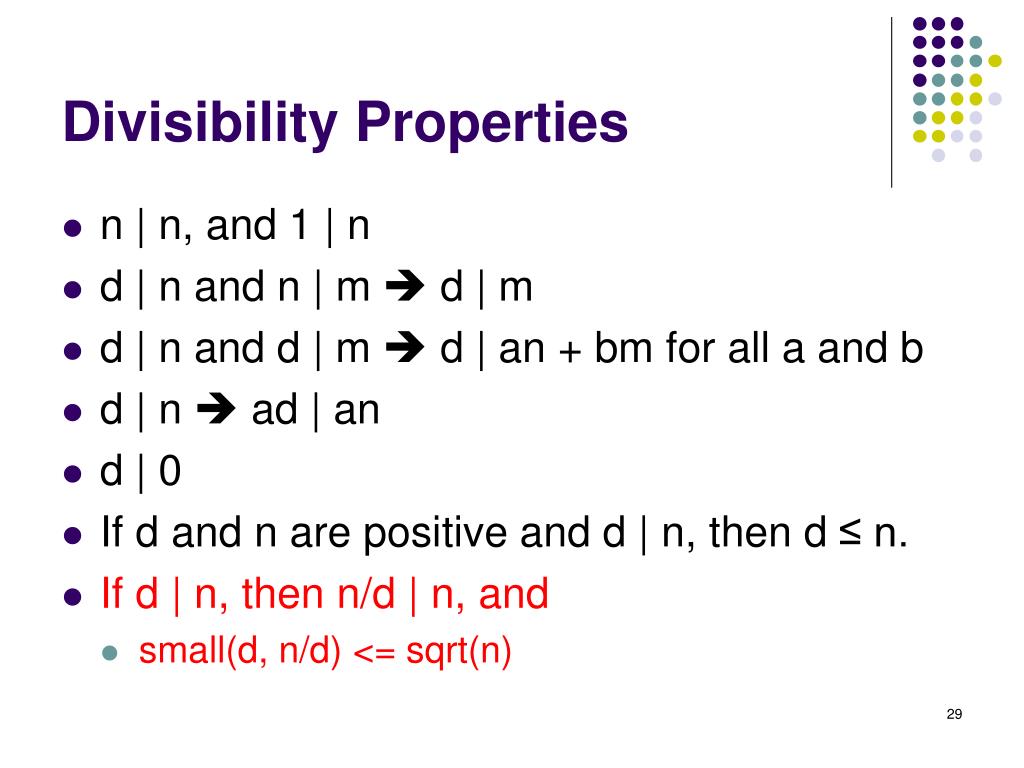 Divisibility Properties

- n | n, and 1 | n
- d | n and n | m ➔ d | m
- d | n and d | m ➔ d | an + bm for all a and b
- d | n ➔ ad | an
- d | 0
- If d and n are positive and d | n, then d ≤ n.
- If d | n, then n/d | n, and
  - small(d, n/d) <= sqrt(n)

29